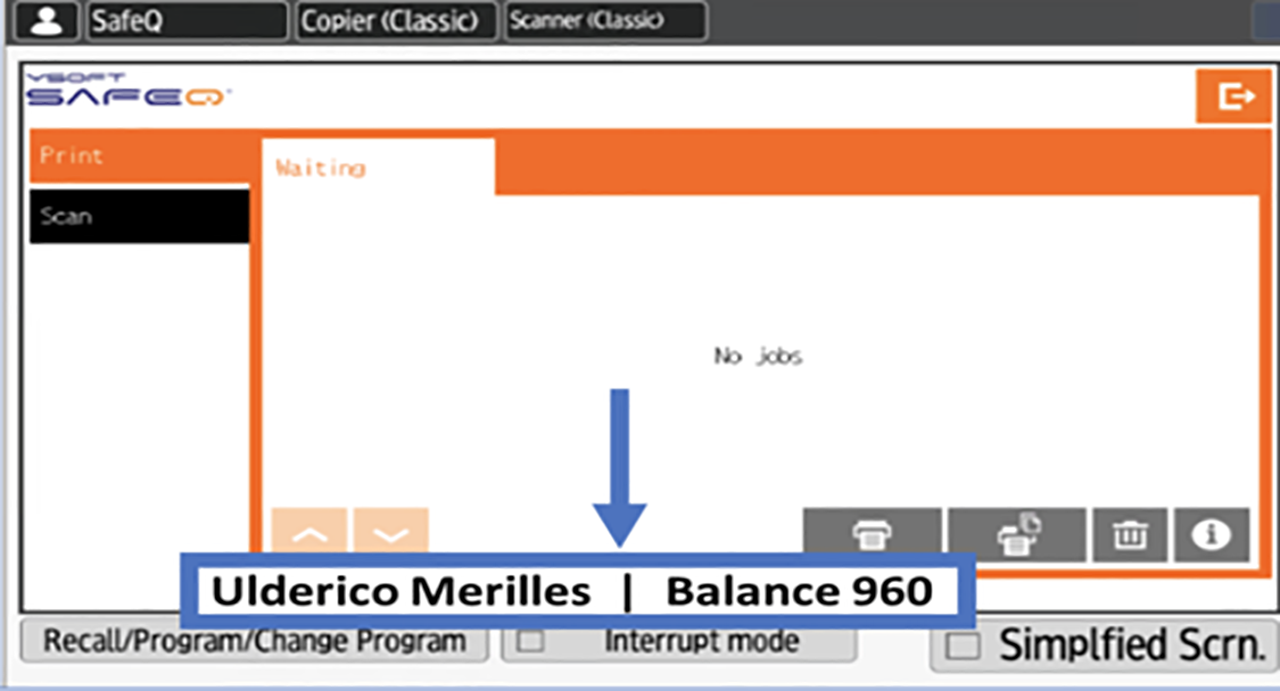 SafeQ
Copier (Classic)
Scanner (Classic)

YSOFT SAFEQ

Print
Scan

Waiting

No jobs

Ulderico Merilles | Balance 960

Recall/Program/Change Program
Interrupt mode
Simplfied Scrn.